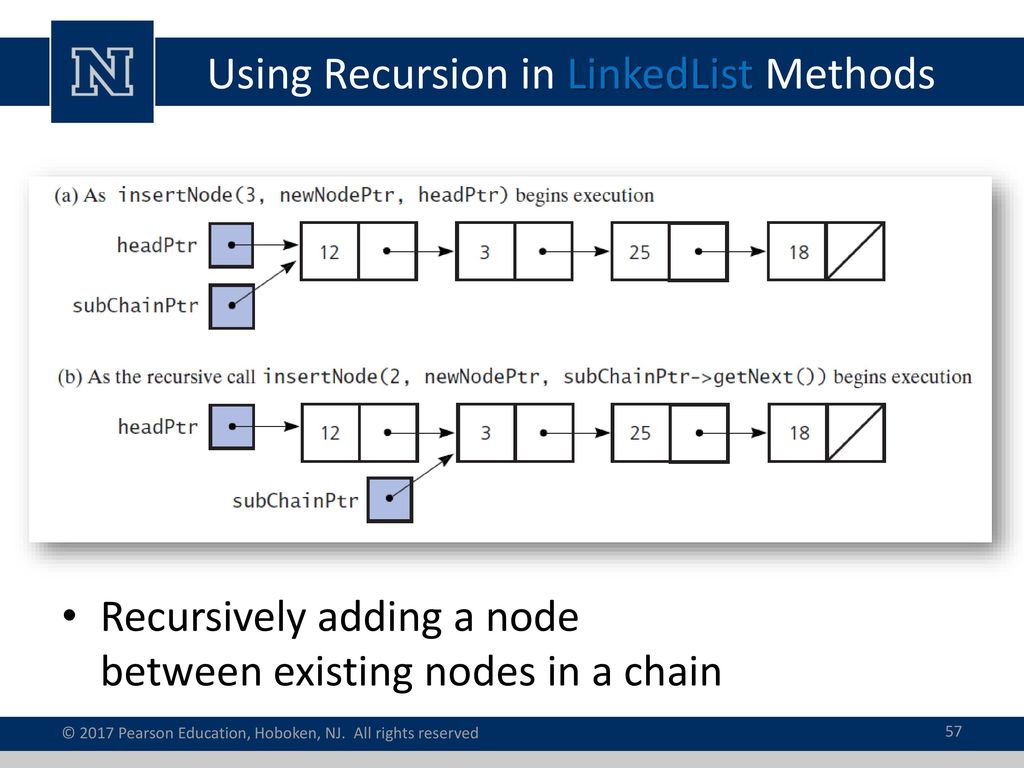 N

Using Recursion in LinkedList Methods

(a) As insertNode(3, newNodePtr, headPtr) begins execution

headPtr

subChainPtr

12

3

25

18

(b) As the recursive call insertNode(2, newNodePtr, subChainPtr->getNext()) begins execution

headPtr

12

3

25

18

subChainPtr

• Recursively adding a node between existing nodes in a chain

© 2017 Pearson Education, Hoboken, NJ. All rights reserved

57